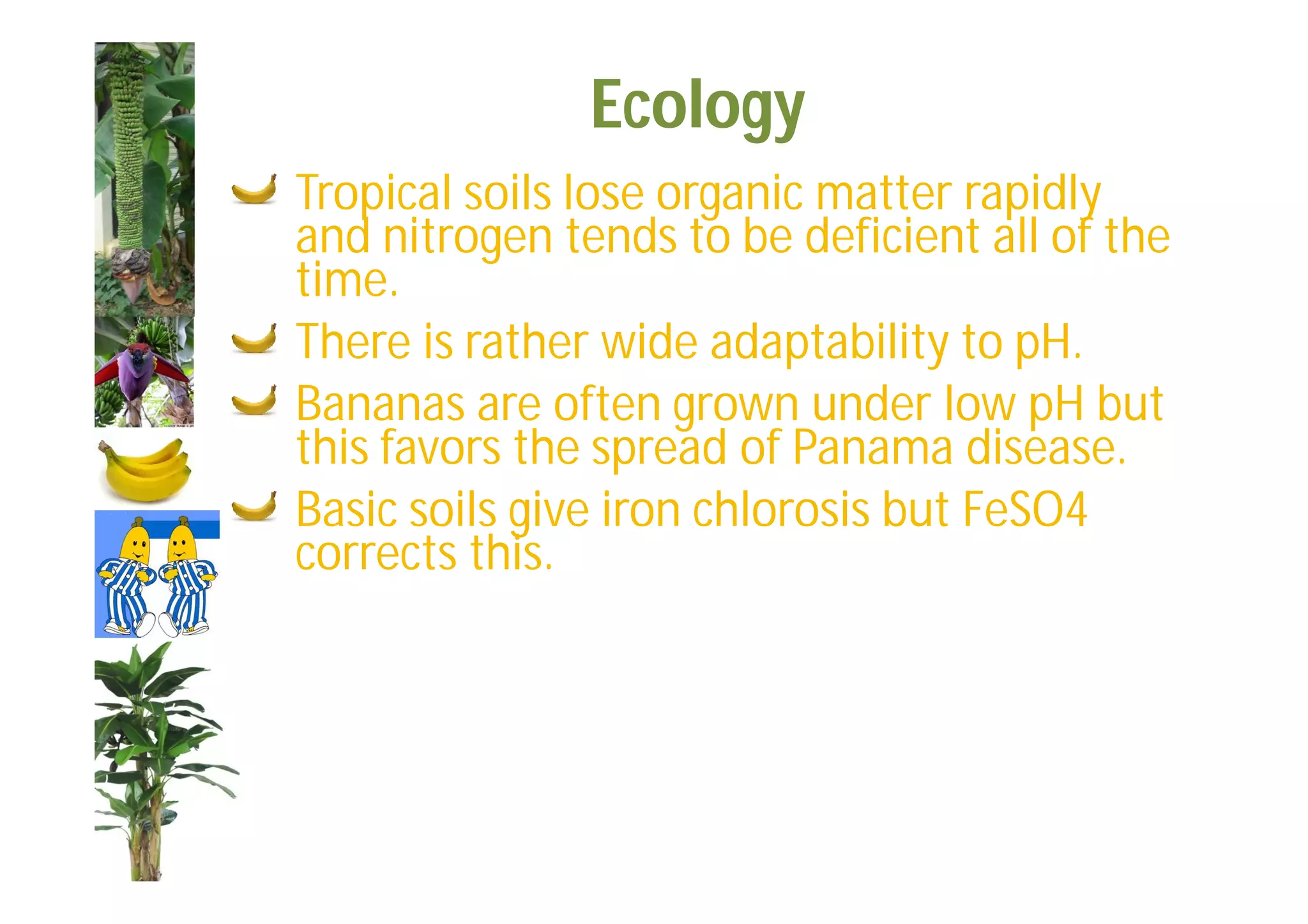 Ecology

Tropical soils lose organic matter rapidly and nitrogen tends to be deficient all of the time.

There is rather wide adaptability to pH.

Bananas are often grown under low pH but this favors the spread of Panama disease.

Basic soils give iron chlorosis but FeSO4 corrects this.